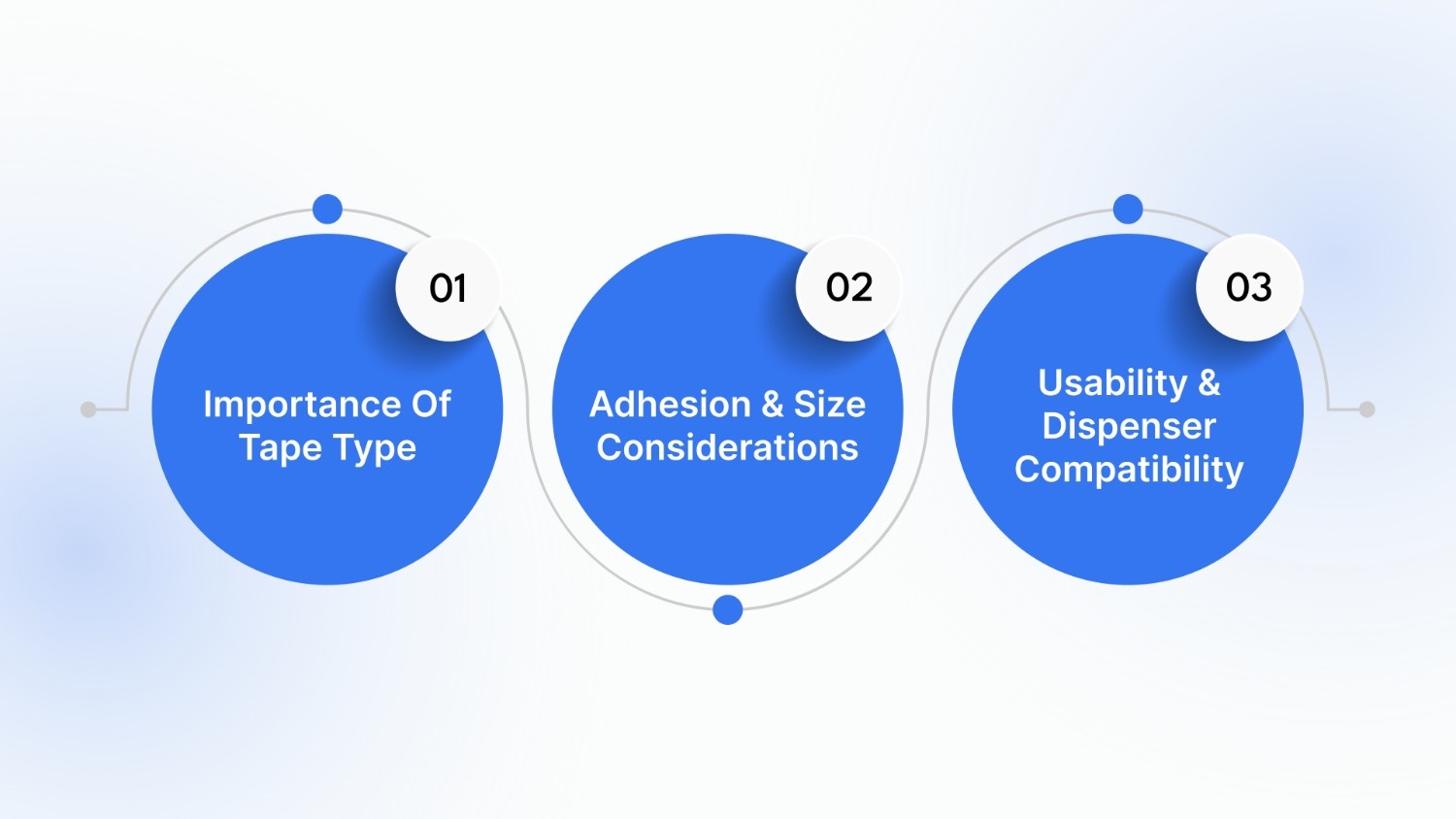 01
Importance Of Tape Type

02
Adhesion & Size Considerations

03
Usability & Dispenser Compatibility